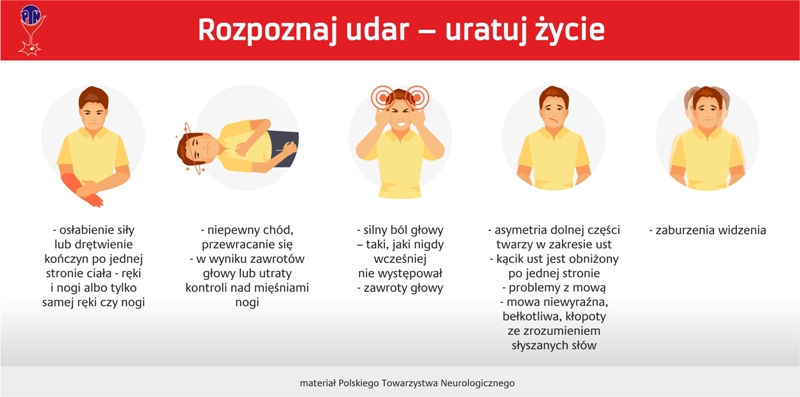 PTN

Rozpoznaj udar – uratuj życie

- osłabienie siły lub drętwienie kończyn po jednej stronie ciała - ręki i nogi albo tylko samej ręki czy nogi

- niepewny chód, przewracanie się - w wyniku zawrotów głowy lub utraty kontroli nad mięśniami nogi

- silny ból głowy – taki, jaki nigdy wcześniej nie występował - zawroty głowy

- asymetria dolnej części twarzy w zakresie ust - kącik ust jest obniżony po jednej stronie - problemy z mową - mowa niewyraźna, bełkotliwa, kłopoty ze zrozumieniem słyszanych słów

- zaburzenia widzenia

materiał Polskiego Towarzystwa Neurologicznego